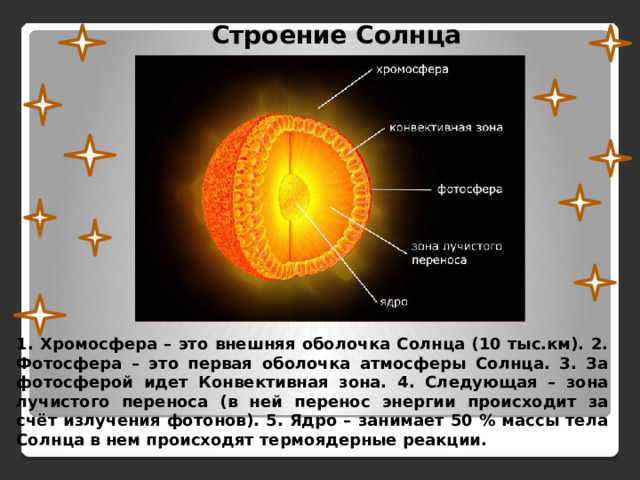 Строение Солнца

хромосфера

конвективная зона

фотосфера

зона лучистого переноса

ядро

1. Хромосфера – это внешняя оболочка Солнца (10 тыс.км). 2. Фотосфера – это первая оболочка атмосферы Солнца. 3. За фотосферой идет Конвективная зона. 4. Следующая – зона лучистого переноса (в ней перенос энергии происходит за счёт излучения фотонов). 5. Ядро – занимает 50 % массы тела Солнца в нем происходят термоядерные реакции.